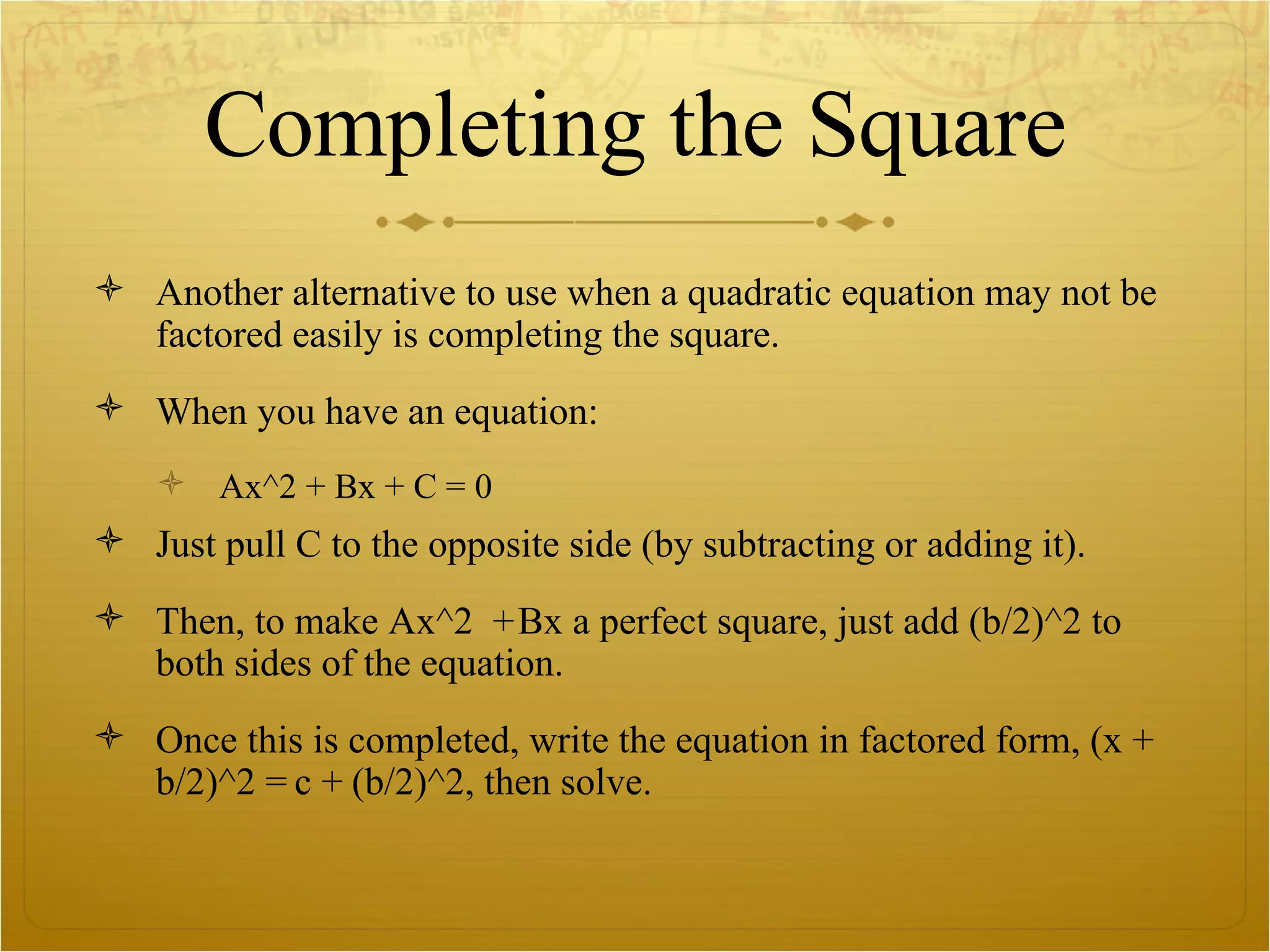 Completing the Square

Another alternative to use when a quadratic equation may not be factored easily is completing the square.

When you have an equation:

Ax^2 + Bx + C = 0

Just pull C to the opposite side (by subtracting or adding it).

Then, to make Ax^2 +Bx a perfect square, just add (b/2)^2 to both sides of the equation.

Once this is completed, write the equation in factored form, (x + b/2)^2 = c + (b/2)^2, then solve.